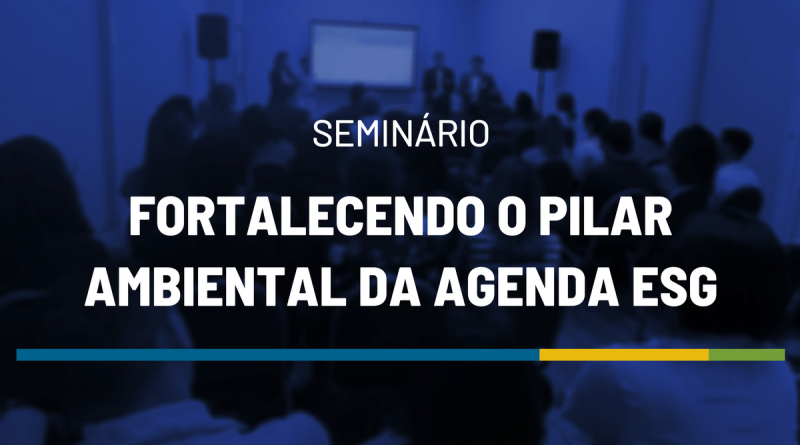 SEMINÁRIO

FORTALECENDO O PILAR AMBIENTAL DA AGENDA ESG